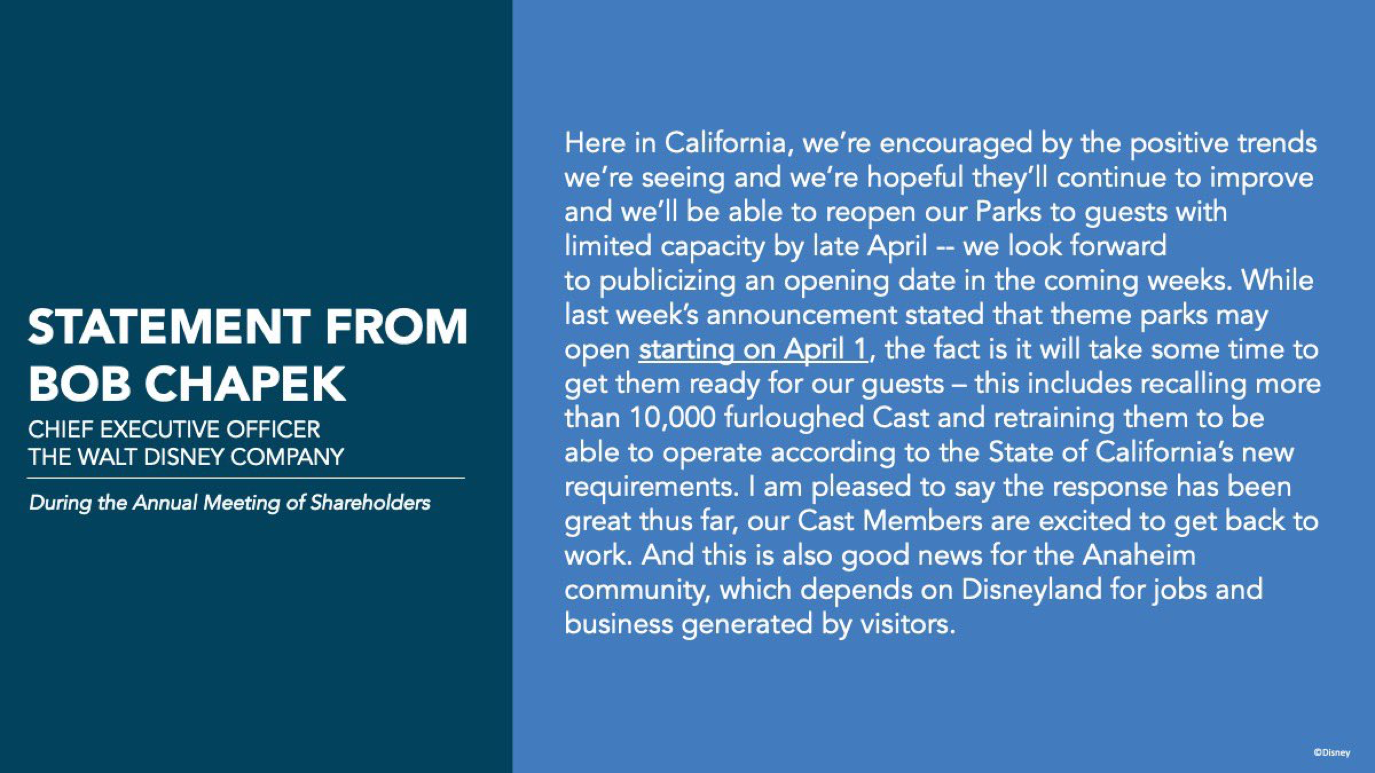 STATEMENT FROM BOB CHAPEK

CHIEF EXECUTIVE OFFICER
THE WALT DISNEY COMPANY

During the Annual Meeting of Shareholders

Here in California, we're encouraged by the positive trends we're seeing and we're hopeful they'll continue to improve and we'll be able to reopen our Parks to guests with limited capacity by late April -- we look forward to publicizing an opening date in the coming weeks. While last week's announcement stated that theme parks may open starting on April 1, the fact is it will take some time to get them ready for our guests – this includes recalling more than 10,000 furloughed Cast and retraining them to be able to operate according to the State of California's new requirements. I am pleased to say the response has been great thus far, our Cast Members are excited to get back to work. And this is also good news for the Anaheim community, which depends on Disneyland for jobs and business generated by visitors.

©Disney